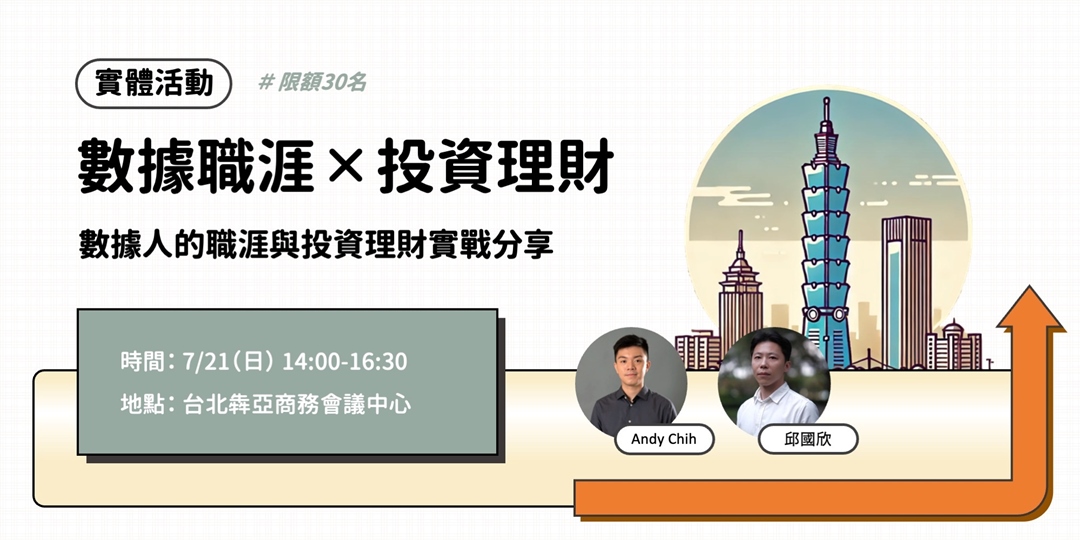 實體活動

# 限額30名

數據職涯 × 投資理財

數據人的職涯與投資理財實戰分享

時間：7/21（日）14:00-16:30
地點：台北犇亞商務會議中心

Andy Chih

邱國欣